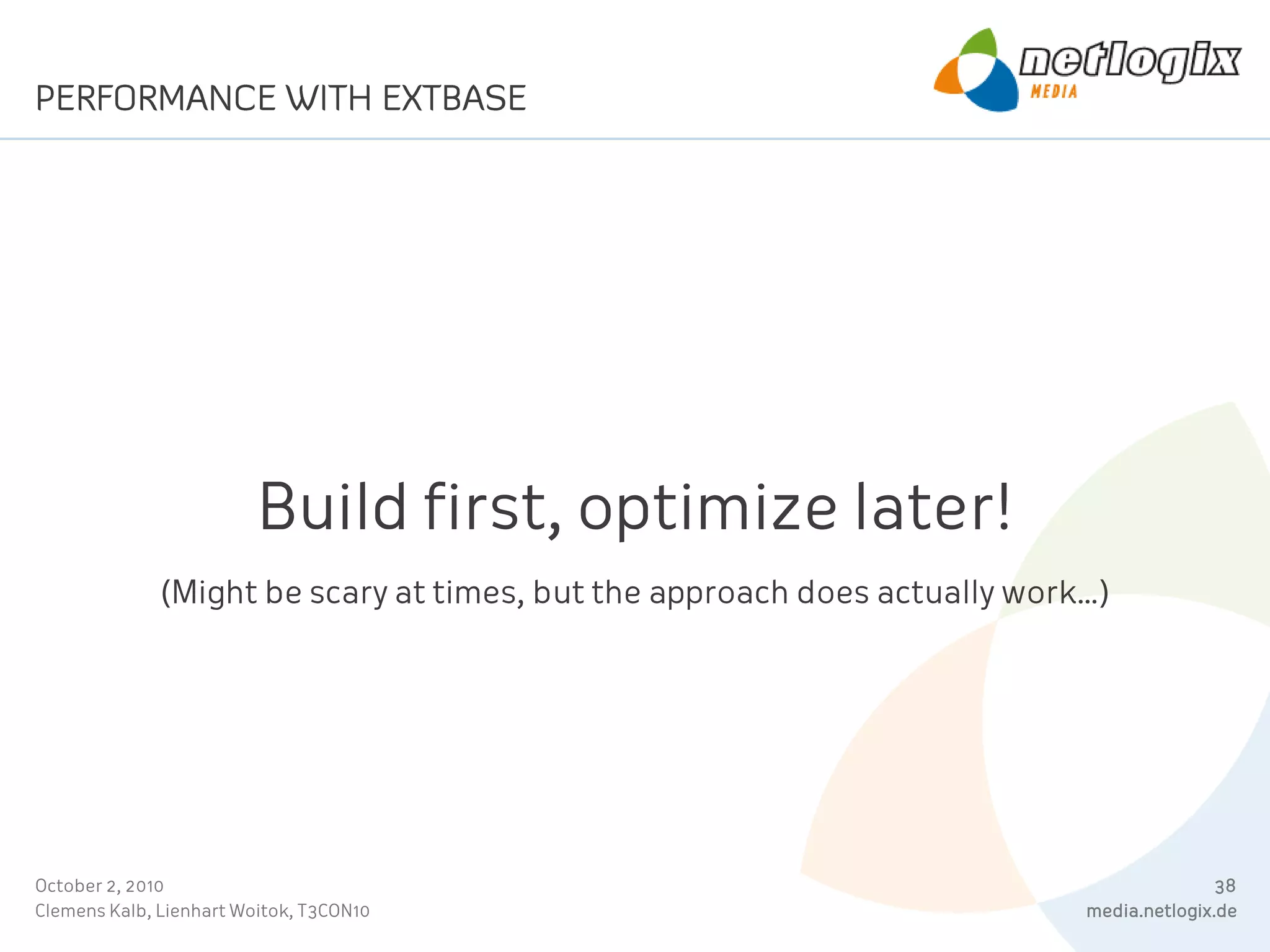 PERFORMANCE WITH EXTBASE

netlogix MEDIA

Build first, optimize later!

(Might be scary at times, but the approach does actually work...)

October 2, 2010
Clemens Kalb, Lienhart Woitok, T3CON10

38
media.netlogix.de